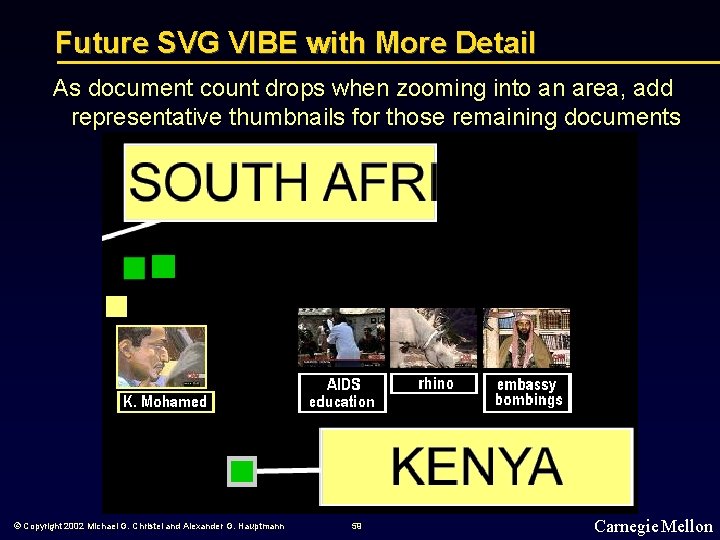 Future SVG VIBE with More Detail

As document count drops when zooming into an area, add representative thumbnails for those remaining documents

SOUTH AFRI

K. Mohamed

AIDS education

rhino

embassy bombings

KENYA

© Copyright 2002 Michael G. Christel and Alexander G. Hauptmann

59

Carnegie Mellon